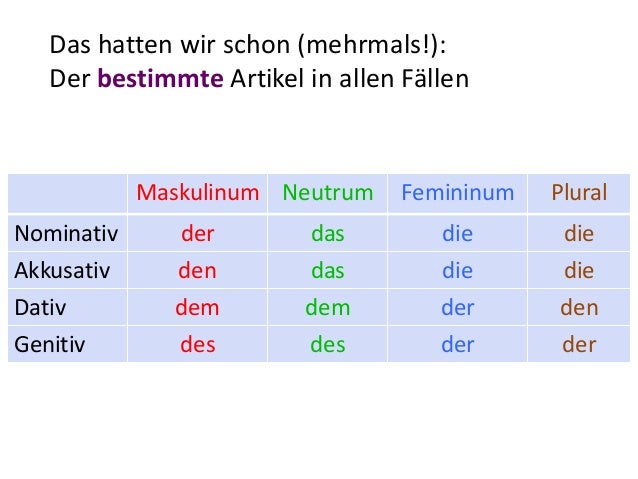 Das hatten wir schon (mehrmals!):
Der bestimmte Artikel in allen Fällen

| | Maskulinum | Neutrum | Femininum | Plural |
|---|---|---|---|---|
| Nominativ | der | das | die | die |
| Akkusativ | den | das | die | die |
| Dativ | dem | dem | der | den |
| Genitiv | des | des | der | der |